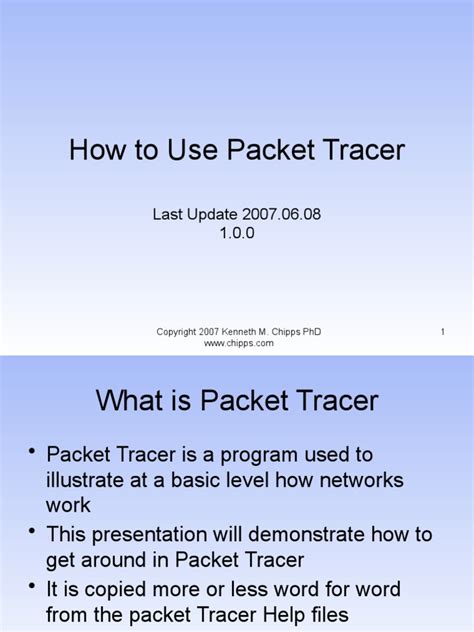 How to Use Packet Tracer

Last Update 2007.06.08
1.0.0

Copyright 2007 Kenneth M. Chipps PhD
www.chipps.com

1

What is Packet Tracer

• Packet Tracer is a program used to illustrate at a basic level how networks work
• This presentation will demonstrate how to get around in Packet Tracer
• It is copied more or less word for word from the packet Tracer Help files